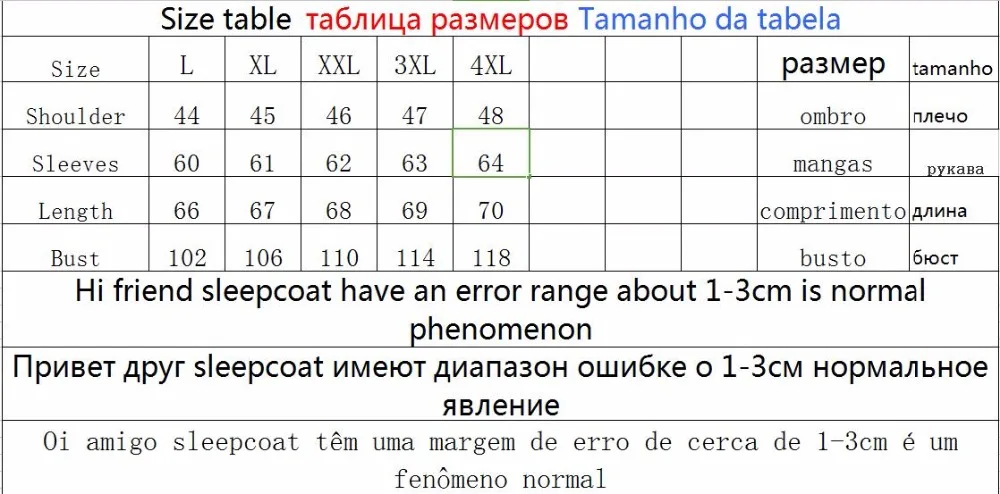 Size table таблица размеров Tamanho da tabela

| Size | L | XL | XXL | 3XL | 4XL | | | | размер | tamanho |
|---|---|---|---|---|---|---|---|---|---|---|
| Shoulder | 44 | 45 | 46 | 47 | 48 | | | | ombro | плечо |
| Sleeves | 60 | 61 | 62 | 63 | 64 | | | | mangas | рукава |
| Length | 66 | 67 | 68 | 69 | 70 | | | | comprimento | длина |
| Bust | 102 | 106 | 110 | 114 | 118 | | | | busto | бюст |

Hi friend sleepcoat have an error range about 1-3cm is normal phenomenon

Привет друг sleepcoat имеют диапазон ошибке о 1-3см нормальное явление

Oi amigo sleepcoat têm uma margem de erro de cerca de 1-3cm é um fenômeno normal